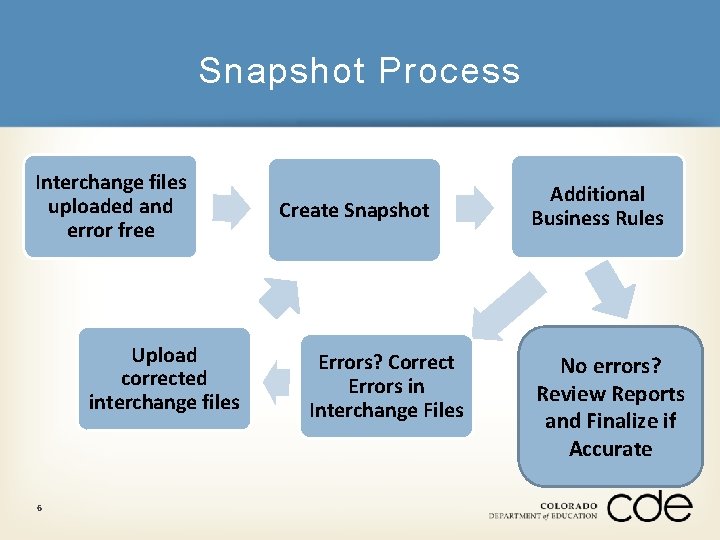 Snapshot Process

Interchange files uploaded and error free

Create Snapshot

Additional Business Rules

Upload corrected interchange files

Errors? Correct Errors in Interchange Files

No errors? Review Reports and Finalize if Accurate

6

COLORADO DEPARTMENT of EDUCATION cde